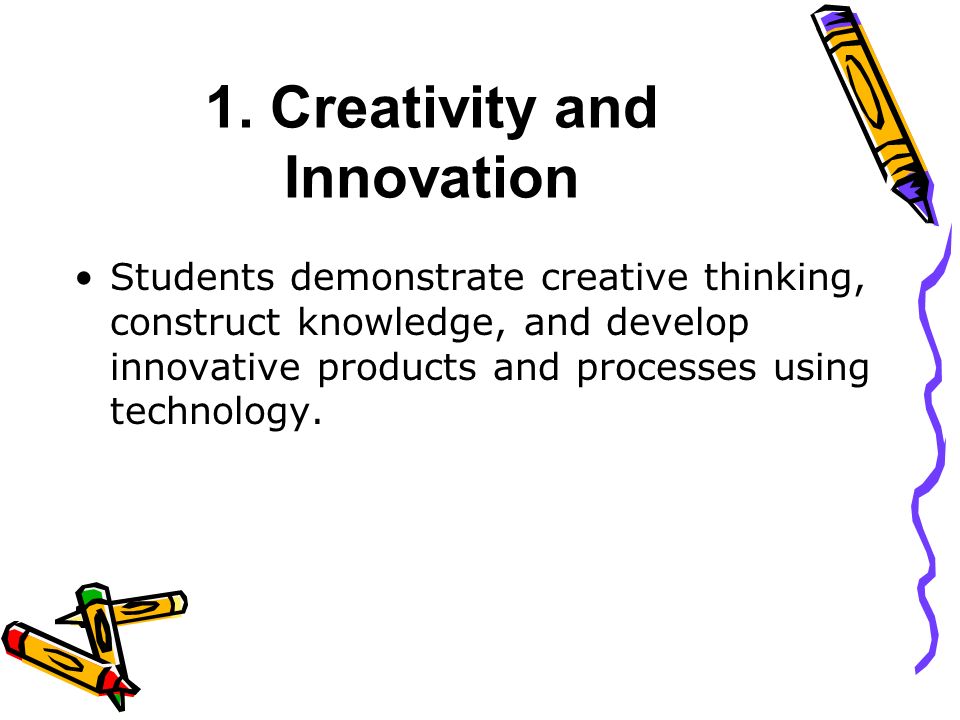 1. Creativity and Innovation

• Students demonstrate creative thinking, construct knowledge, and develop innovative products and processes using technology.